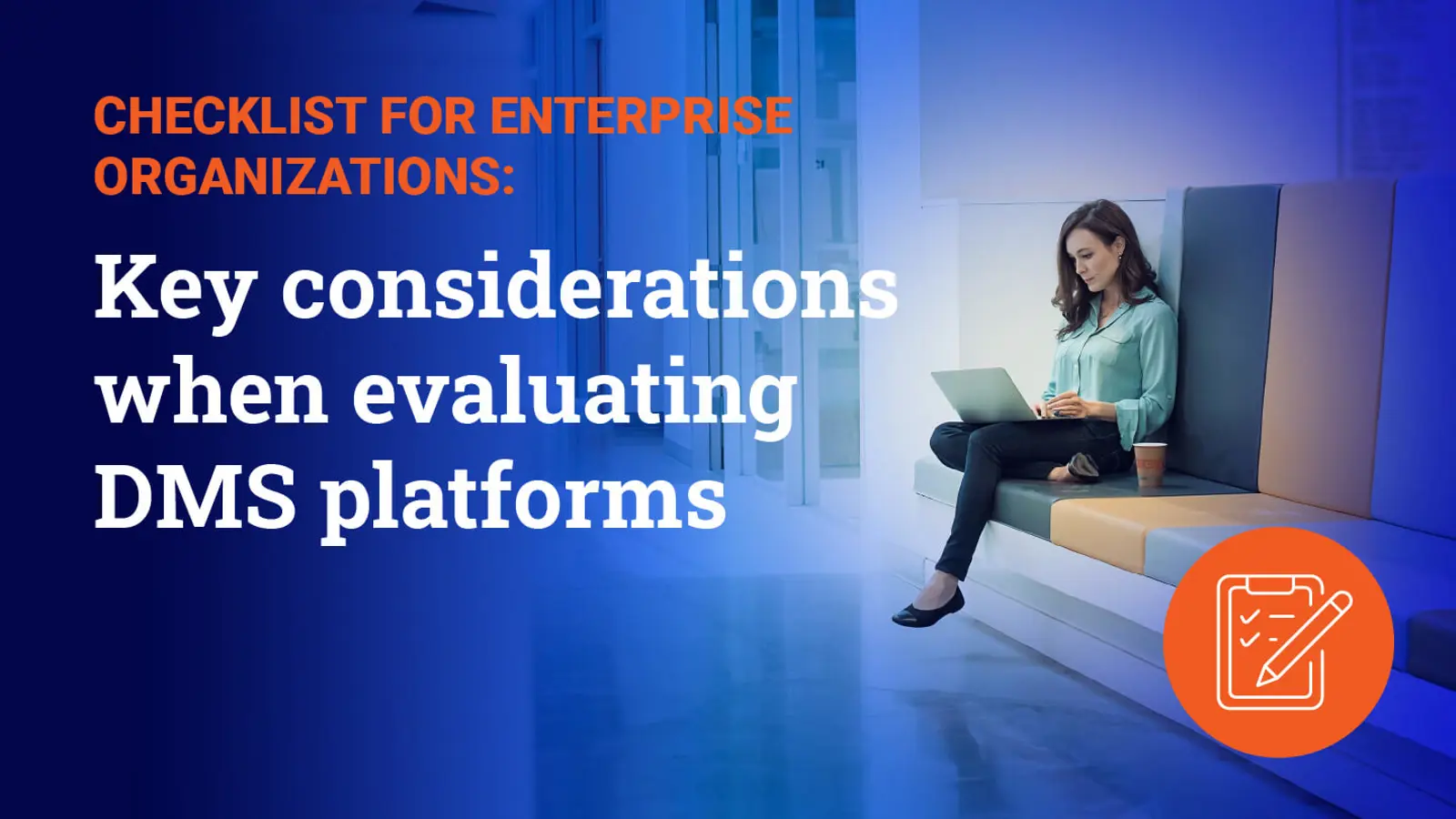 CHECKLIST FOR ENTERPRISE ORGANIZATIONS:

Key considerations when evaluating DMS platforms